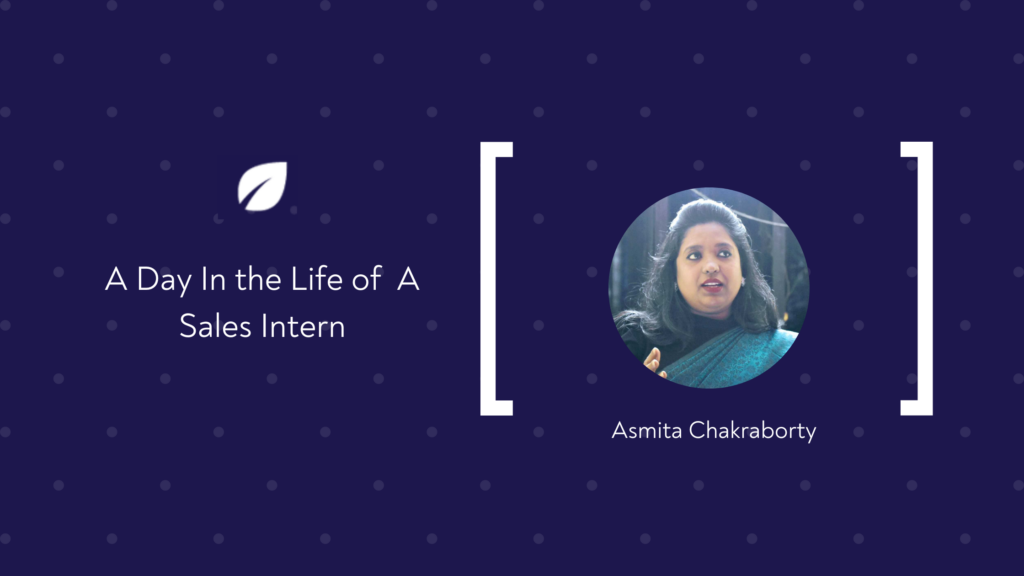 A Day In the Life of A Sales Intern

Asmita Chakraborty